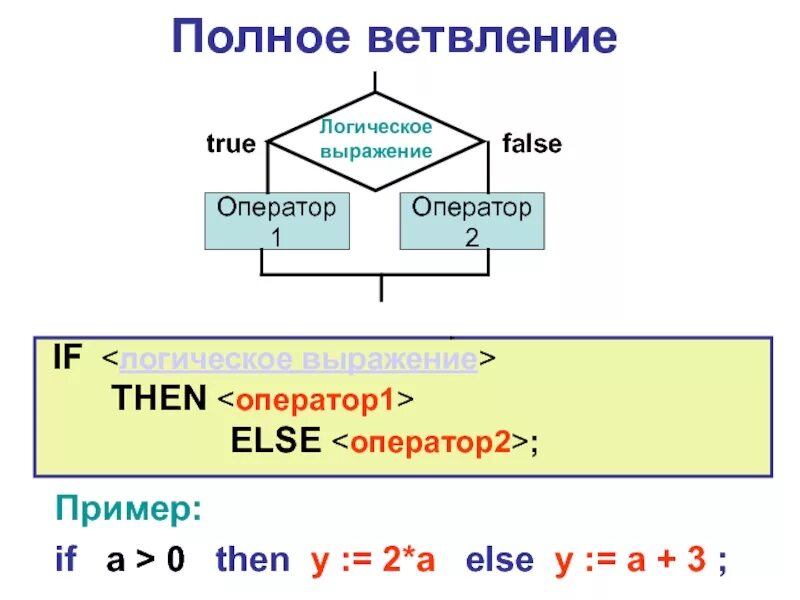 Полное ветвление

true

Логическое выражение

false

Оператор 1

Оператор 2

IF <логическое выражение>
THEN <оператор1>
ELSE <оператор2>;

Пример:

if a > 0 then y := 2*a else y := a + 3 ;